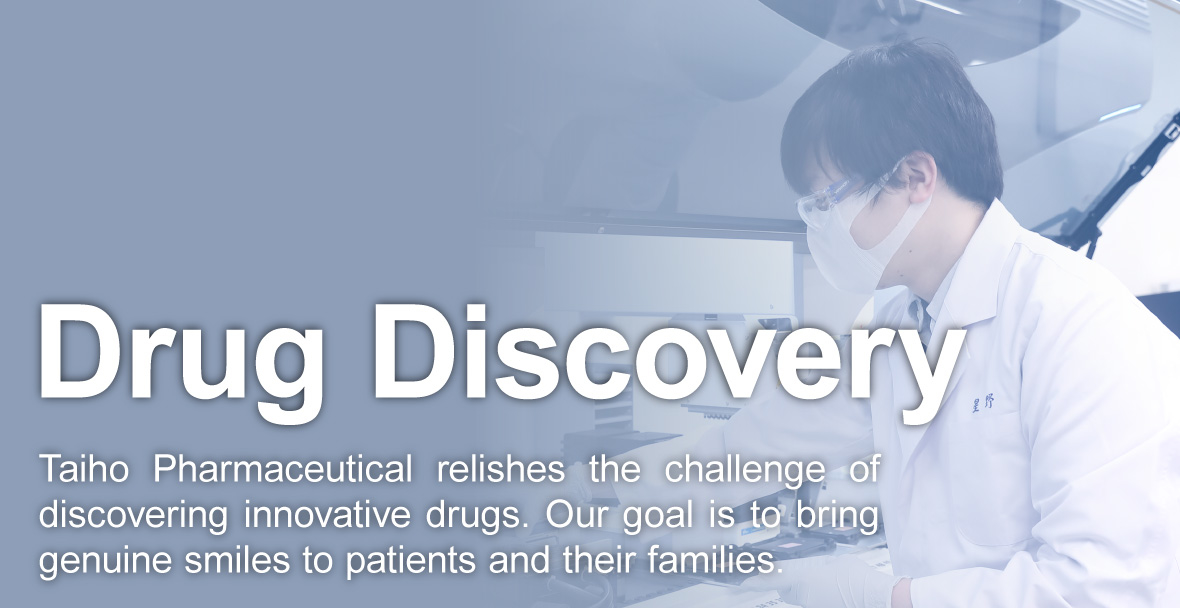 Drug Discovery

Taiho Pharmaceutical relishes the challenge of discovering innovative drugs. Our goal is to bring genuine smiles to patients and their families.

星野